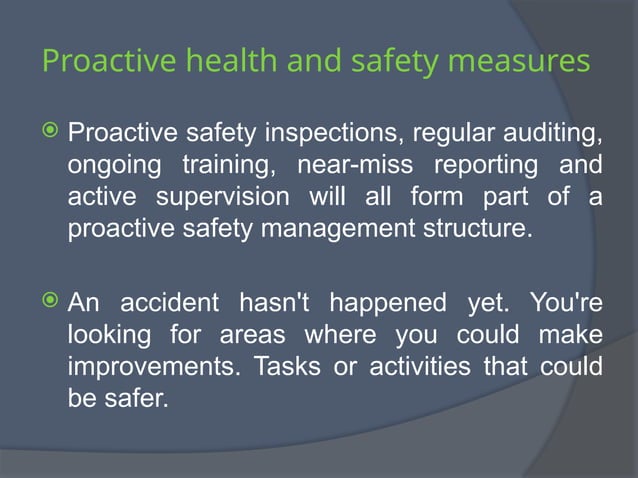 Proactive health and safety measures

Proactive safety inspections, regular auditing, ongoing training, near-miss reporting and active supervision will all form part of a proactive safety management structure.

An accident hasn't happened yet. You're looking for areas where you could make improvements. Tasks or activities that could be safer.